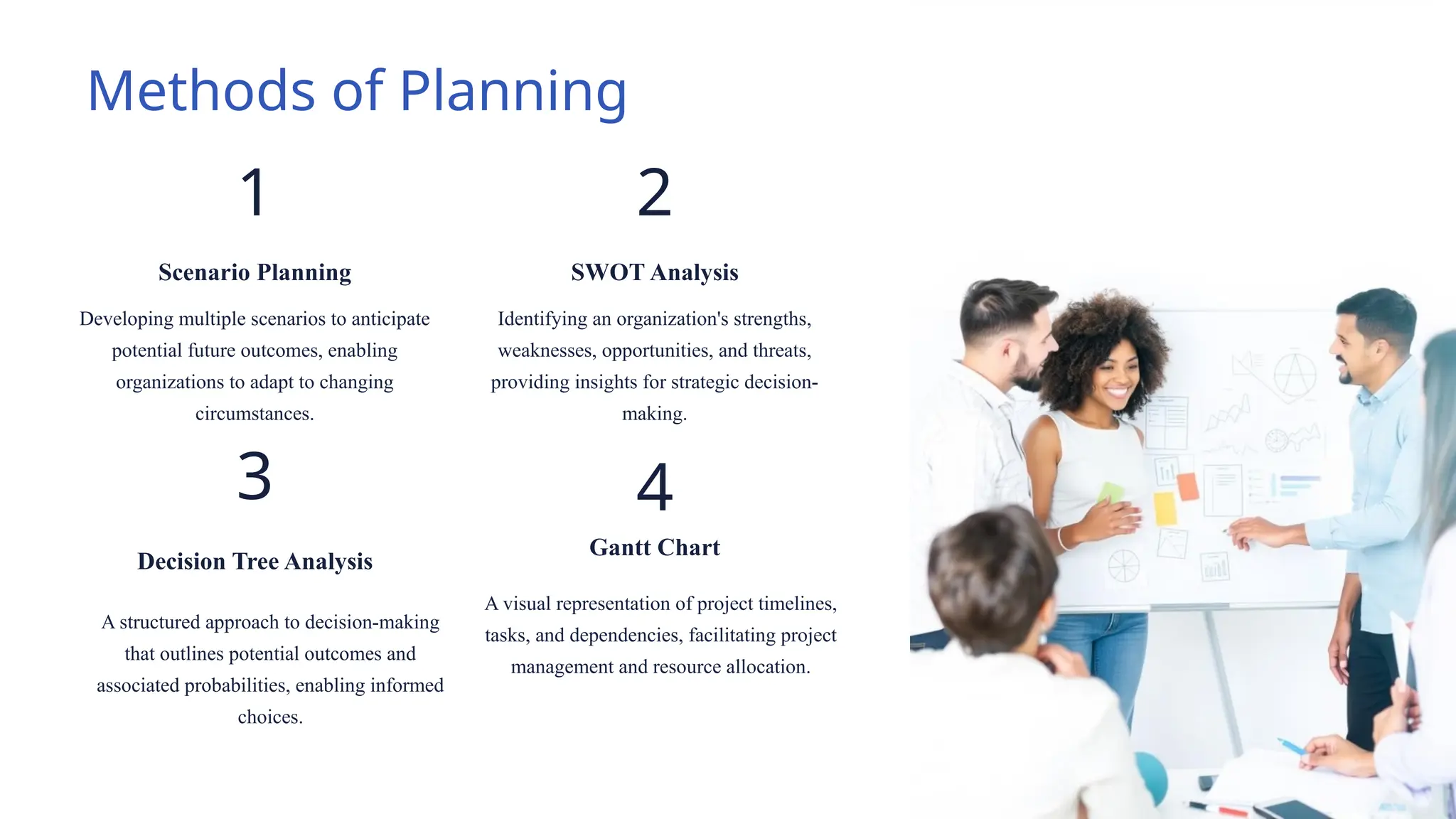 Methods of Planning

1

Scenario Planning

Developing multiple scenarios to anticipate potential future outcomes, enabling organizations to adapt to changing circumstances.

2

SWOT Analysis

Identifying an organization's strengths, weaknesses, opportunities, and threats, providing insights for strategic decision-making.

3

Decision Tree Analysis

A structured approach to decision-making that outlines potential outcomes and associated probabilities, enabling informed choices.

4

Gantt Chart

A visual representation of project timelines, tasks, and dependencies, facilitating project management and resource allocation.